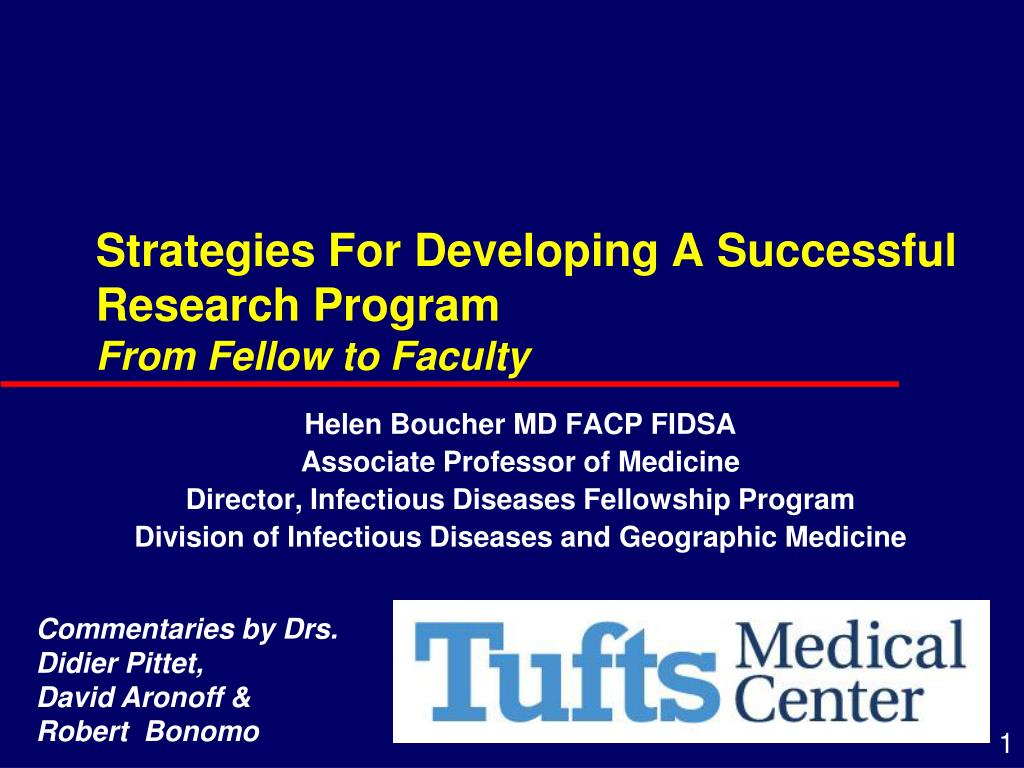 Strategies For Developing A Successful Research Program
From Fellow to Faculty

Helen Boucher MD FACP FIDSA
Associate Professor of Medicine
Director, Infectious Diseases Fellowship Program
Division of Infectious Diseases and Geographic Medicine

Commentaries by Drs.
Didier Pittet,
David Aronoff &
Robert Bonomo

Tufts Medical Center

1